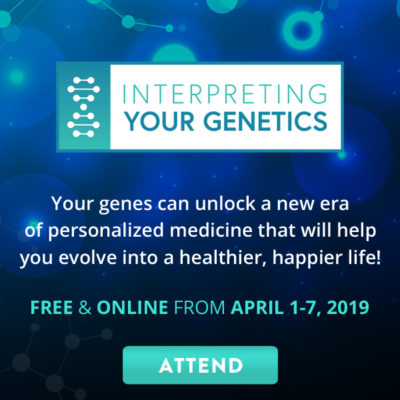 INTERPRETING
YOUR GENETICS

Your genes can unlock a new era of personalized medicine that will help you evolve into a healthier, happier life!

FREE & ONLINE FROM APRIL 1-7, 2019

ATTEND